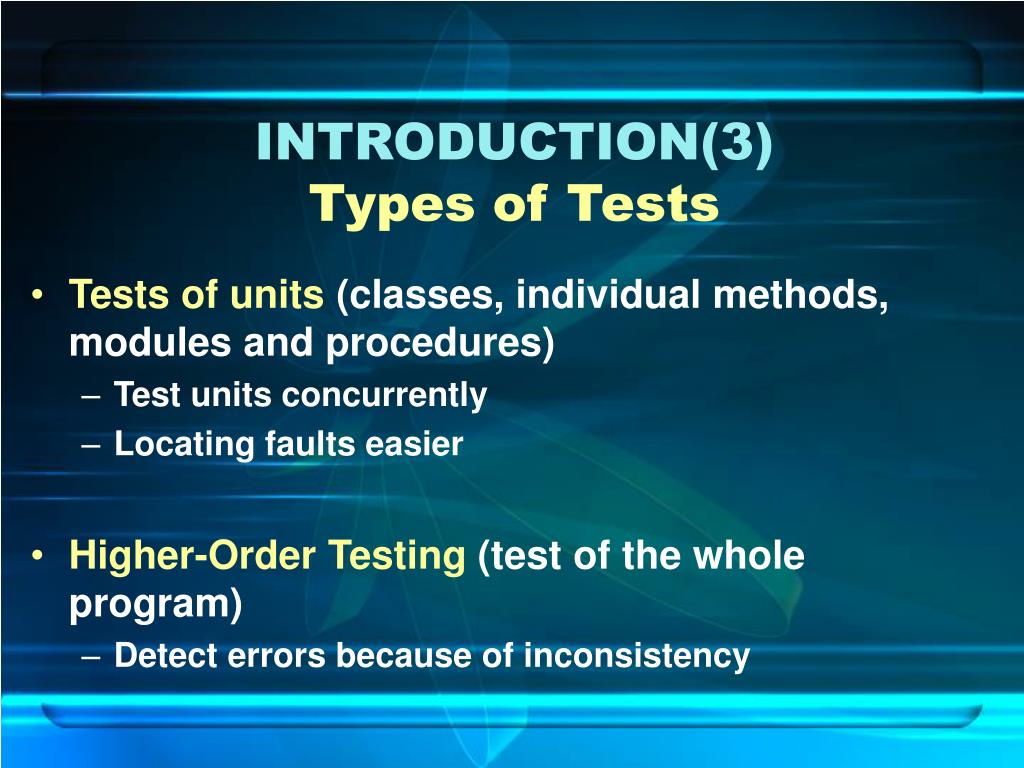 INTRODUCTION(3)
Types of Tests

• Tests of units (classes, individual methods, modules and procedures)
– Test units concurrently
– Locating faults easier

• Higher-Order Testing (test of the whole program)
– Detect errors because of inconsistency